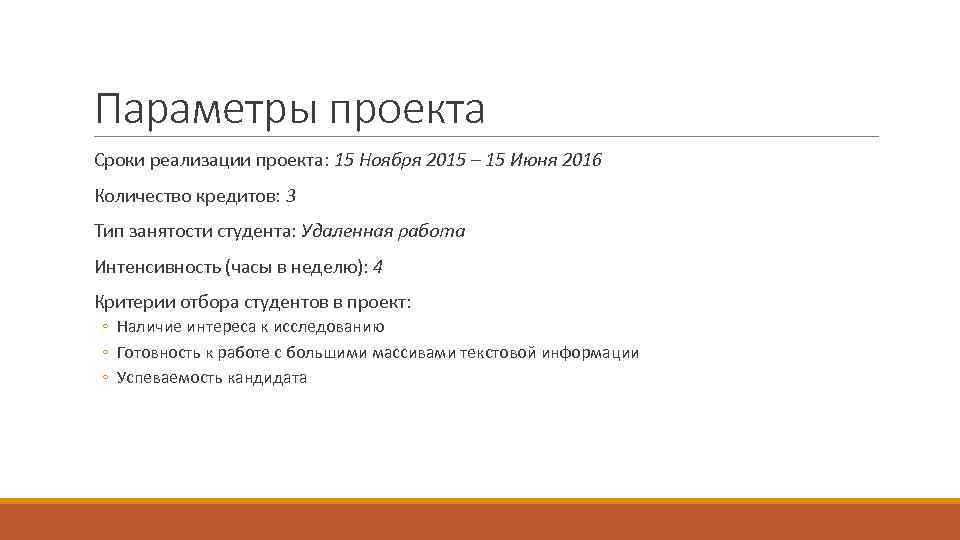 Параметры проекта

Сроки реализации проекта: 15 Ноября 2015 – 15 Июня 2016

Количество кредитов: 3

Тип занятости студента: Удаленная работа

Интенсивность (часы в неделю): 4

Критерии отбора студентов в проект:
◦ Наличие интереса к исследованию
◦ Готовность к работе с большими массивами текстовой информации
◦ Успеваемость кандидата